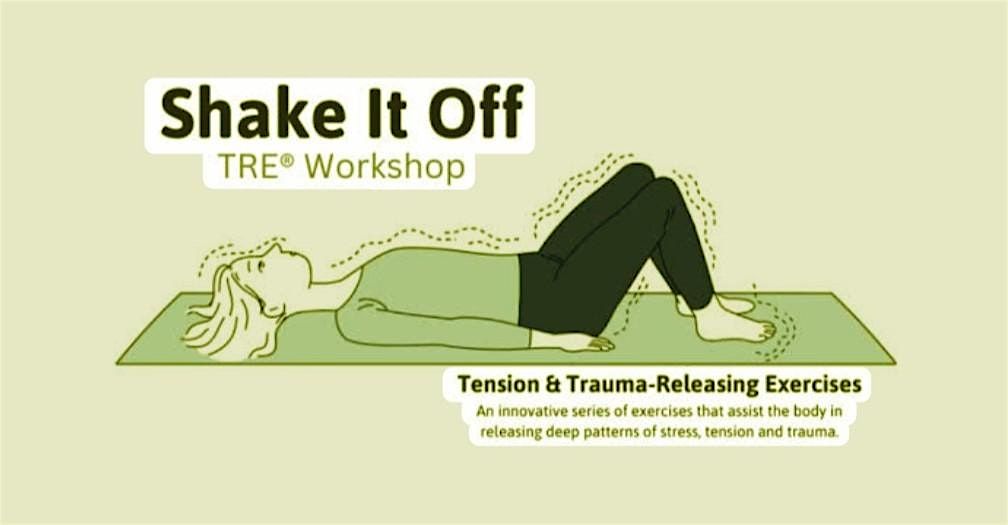 Shake It Off
TRE® Workshop

Tension & Trauma-Releasing Exercises
An innovative series of exercises that assist the body in releasing deep patterns of stress, tension and trauma.